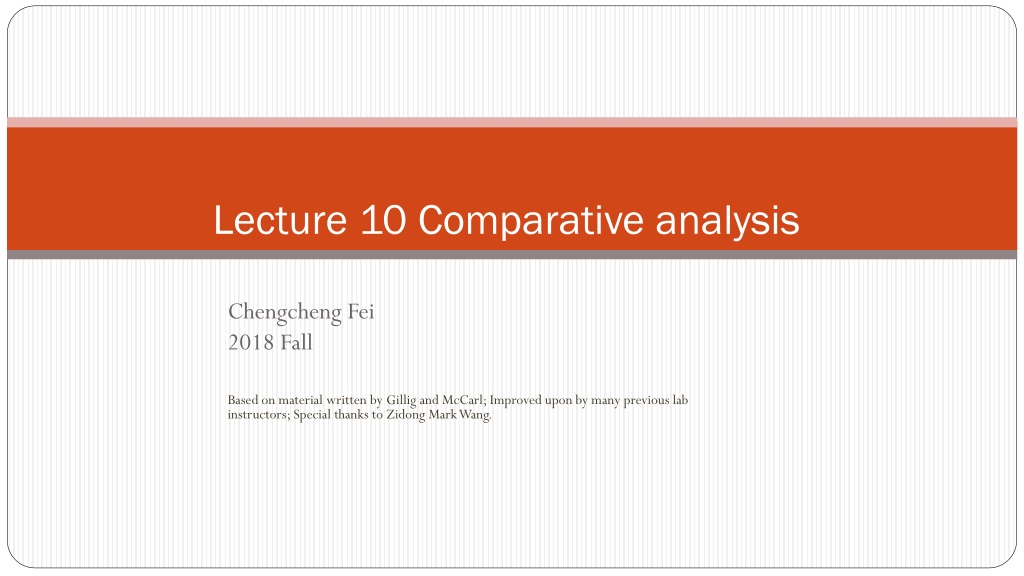 Lecture 10 Comparative analysis

Chengcheng Fei
2018 Fall

Based on material written by Gillig and McCarl; Improved upon by many previous lab instructors; Special thanks to Zidong Mark Wang.